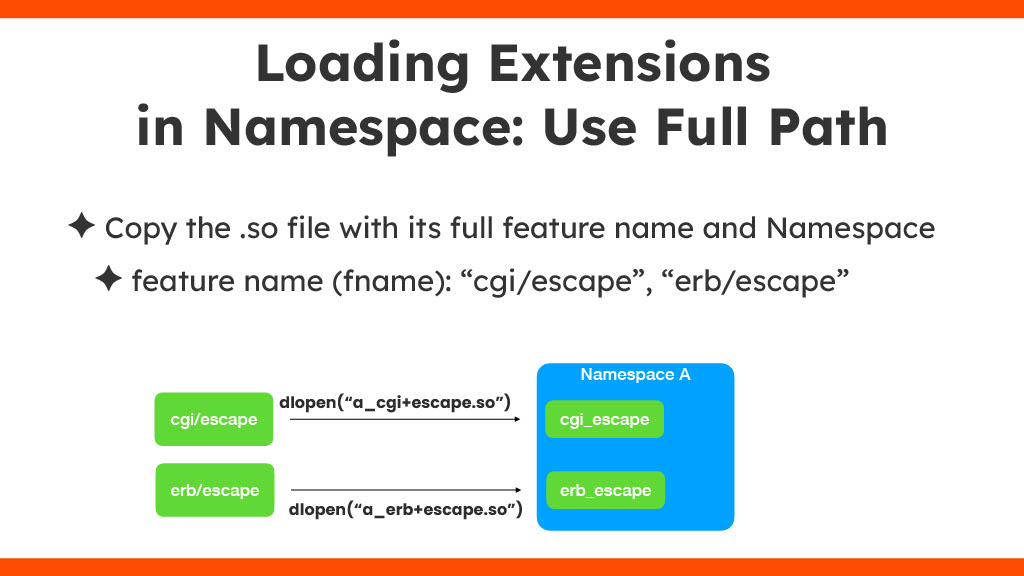 Loading Extensions in Namespace: Use Full Path

✦ Copy the .so file with its full feature name and Namespace

✦ feature name (fname): “cgi/escape”, “erb/escape”

cgi/escape

dlopen(“a_cgi+escape.so”)

erb/escape

dlopen(“a_erb+escape.so”)

Namespace A

cgi_escape

erb_escape